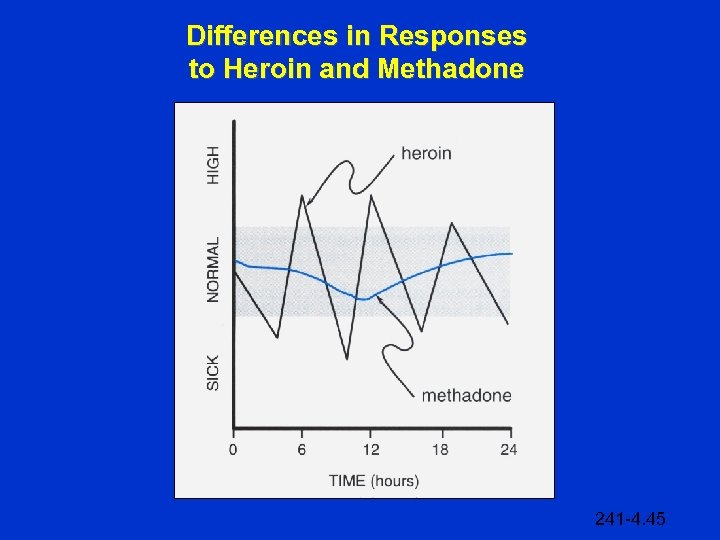 Differences in Responses to Heroin and Methadone

HIGH
NORMAL
SICK

heroin
methadone

0
6
12
18
24

TIME (hours)

241-4.45